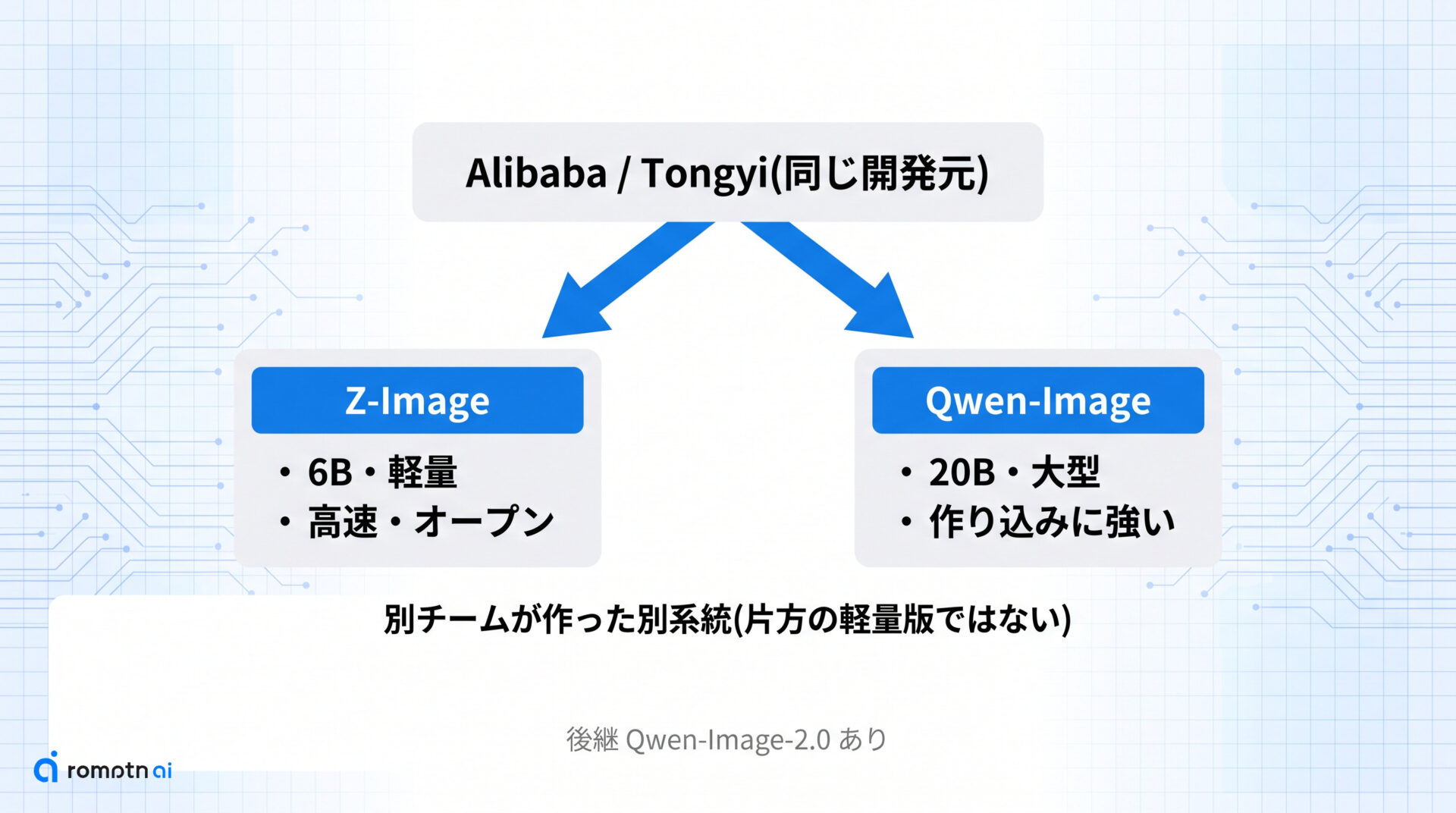 Alibaba / Tongyi(同じ開発元)

Z-Image

・6B・軽量
・高速・オープン

Qwen-Image

・20B・大型
・作り込みに強い

別チームが作った別系統(片方の軽量版ではない)

後継 Qwen-Image-2.0 あり

romptn ai